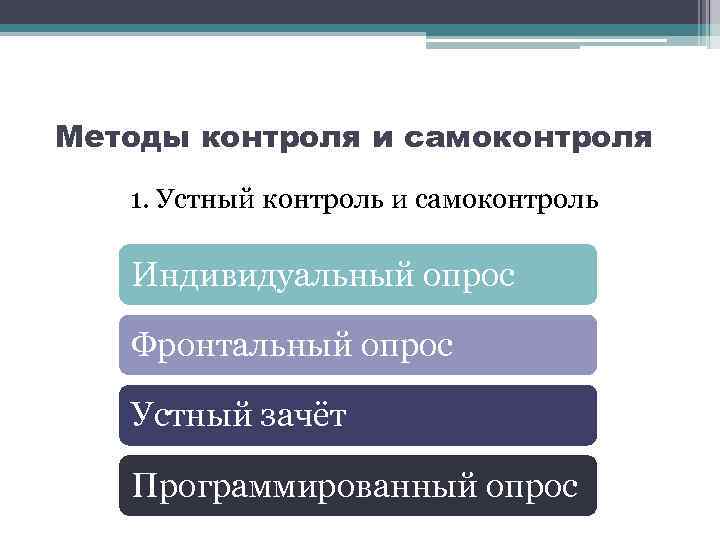 Методы контроля и самоконтроля

1. Устный контроль и самоконтроль

Индивидуальный опрос

Фронтальный опрос

Устный зачёт

Программированный опрос